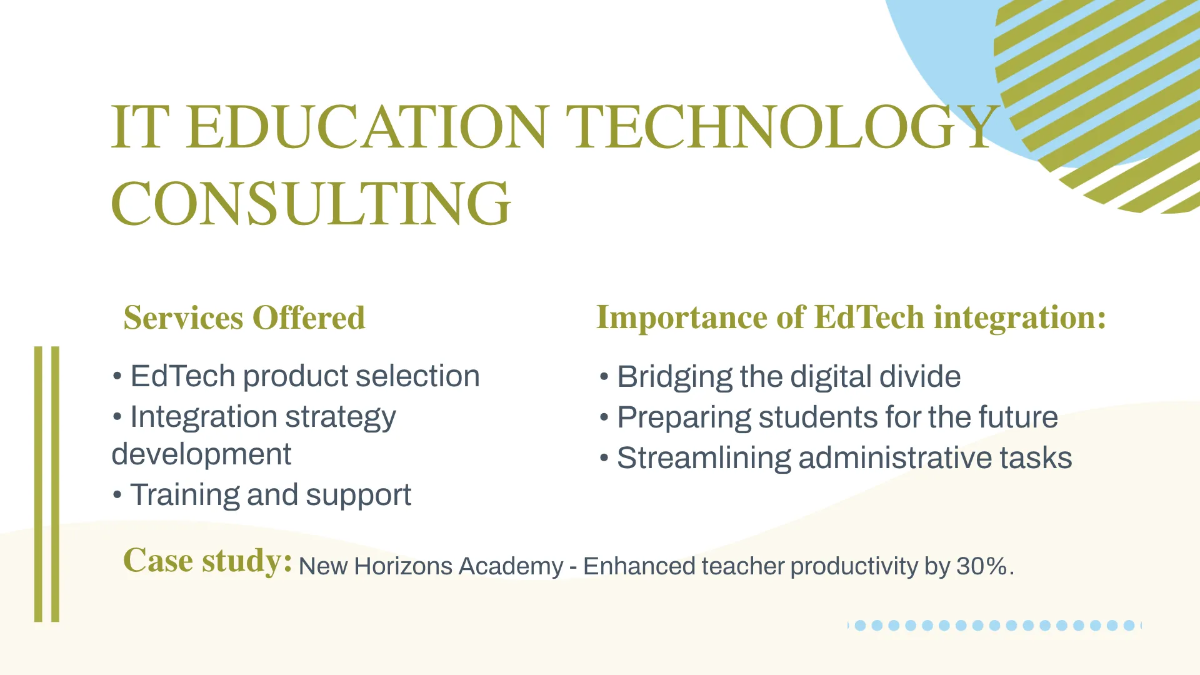 IT EDUCATION TECHNOLOGY CONSULTING

Services Offered

• EdTech product selection
• Integration strategy development
• Training and support

Importance of EdTech integration:

• Bridging the digital divide
• Preparing students for the future
• Streamlining administrative tasks

Case study: New Horizons Academy - Enhanced teacher productivity by 30%.